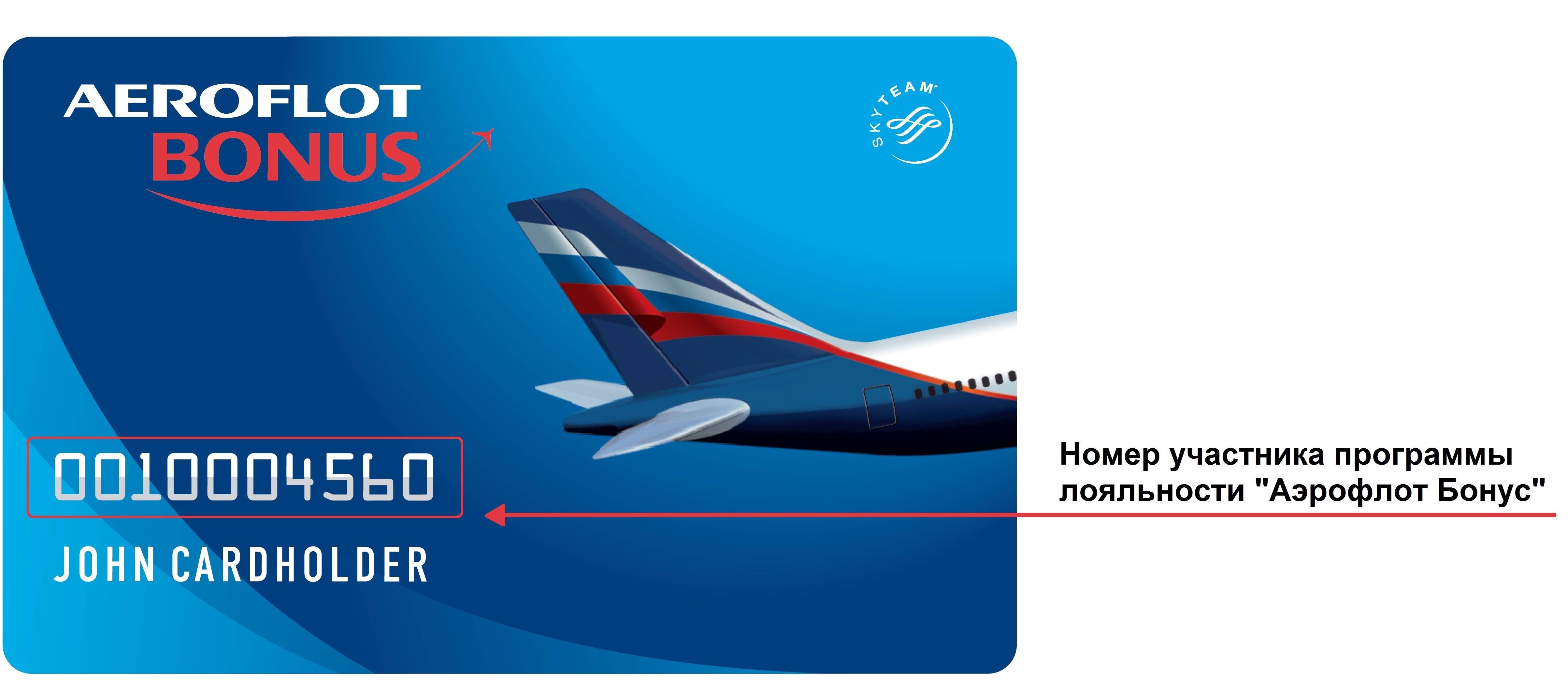 AEROFLOT
BONUS

SKYTEAM

0010004560

JOHN CARDHOLDER

Номер участника программы лояльности "Аэрофлот Бонус"